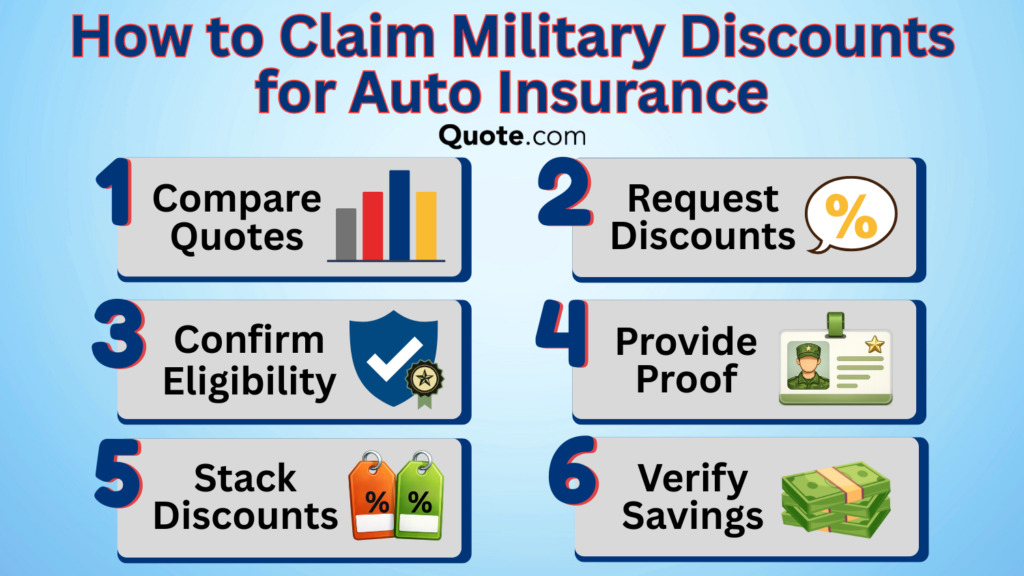 How to Claim Military Discounts for Auto Insurance

Quote.com

1 Compare Quotes

2 Request Discounts

%

3 Confirm Eligibility

4 Provide Proof

5 Stack Discounts

%

%

6 Verify Savings